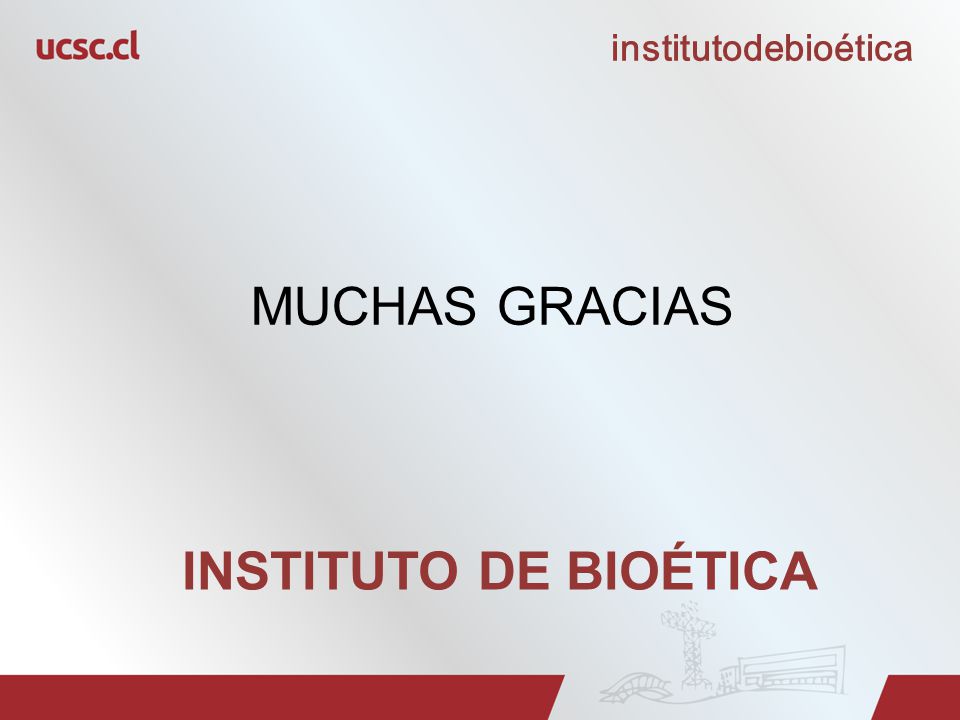 ucsc.cl

institutodebioética

MUCHAS GRACIAS

INSTITUTO DE BIOÉTICA